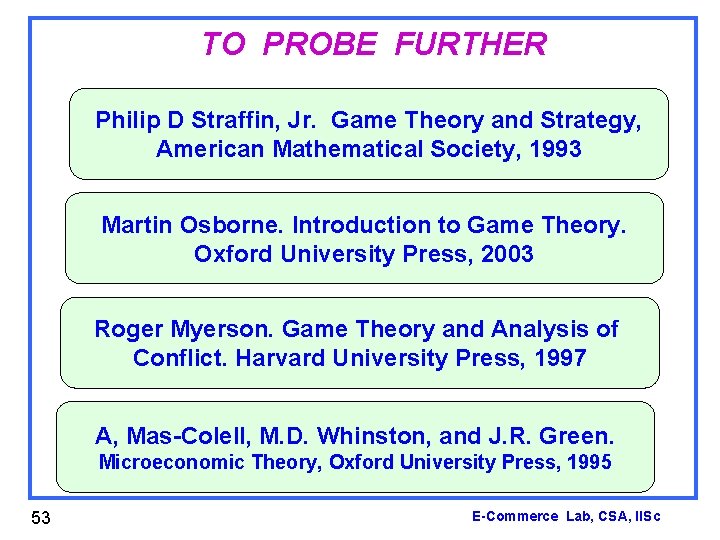 TO PROBE FURTHER

Philip D Straffin, Jr. Game Theory and Strategy, American Mathematical Society, 1993

Martin Osborne. Introduction to Game Theory. Oxford University Press, 2003

Roger Myerson. Game Theory and Analysis of Conflict. Harvard University Press, 1997

A, Mas-Colell, M.D. Whinston, and J.R. Green. Microeconomic Theory, Oxford University Press, 1995

53

E-Commerce Lab, CSA, IISc